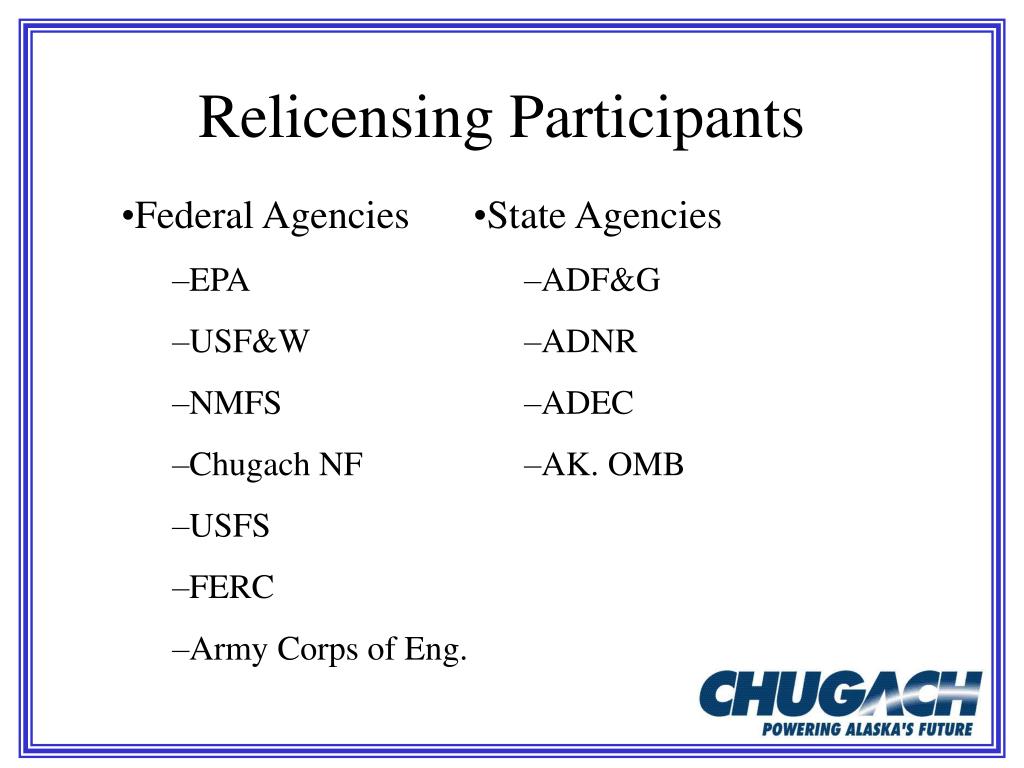 Relicensing Participants

•Federal Agencies

–EPA

–USF&W

–NMFS

–Chugach NF

–USFS

–FERC

–Army Corps of Eng.

•State Agencies

–ADF&G

–ADNR

–ADEC

–AK. OMB

CHUGACH
POWERING ALASKA'S FUTURE